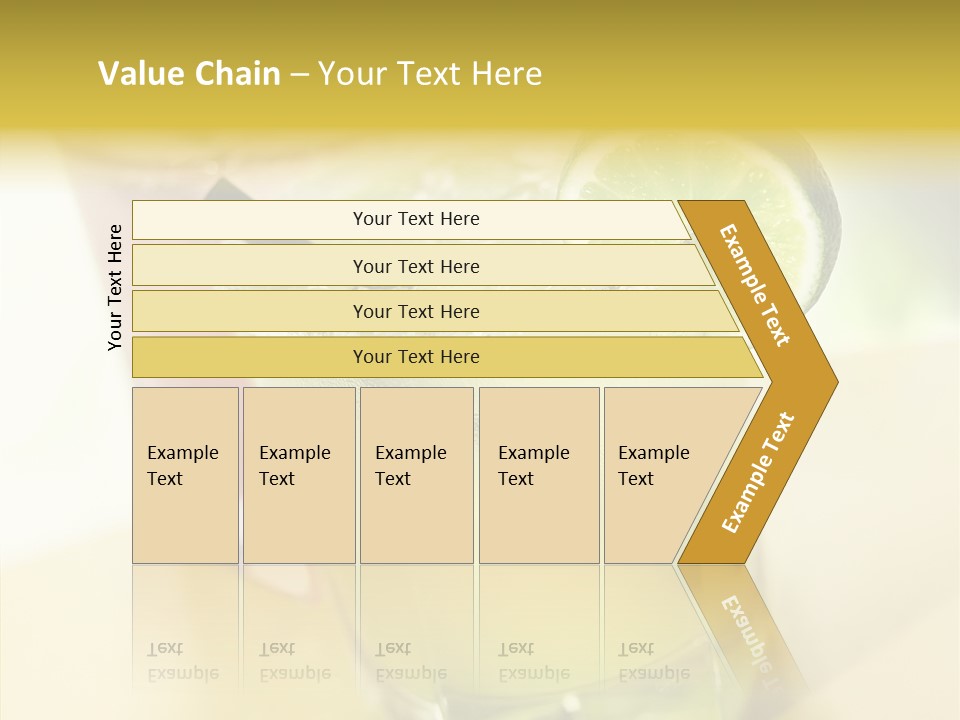 Value Chain – Your Text Here

Your Text Here

Your Text Here

Your Text Here

Your Text Here

Your Text Here

Example Text

Example Text

Example Text

Example Text

Example Text

Example Text

Example Text